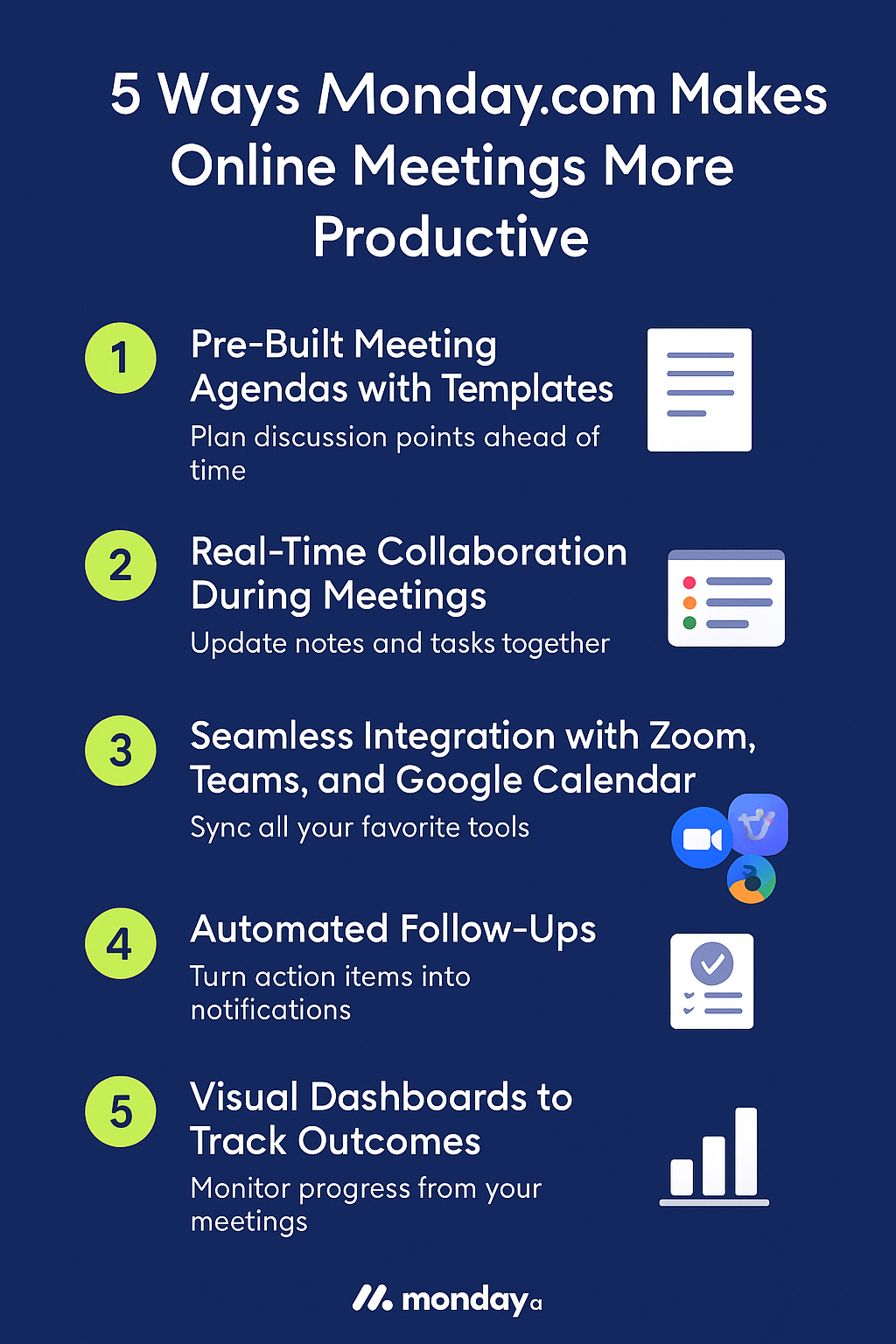 5 Ways Monday.com Makes Online Meetings More Productive

1

Pre-Built Meeting Agendas with Templates

Plan discussion points ahead of time

2

Real-Time Collaboration During Meetings

Update notes and tasks together

3

Seamless Integration with Zoom, Teams, and Google Calendar

Sync all your favorite tools

4

Automated Follow-Ups

Turn action items into notifications

5

Visual Dashboards to Track Outcomes

Monitor progress from your meetings

monday a